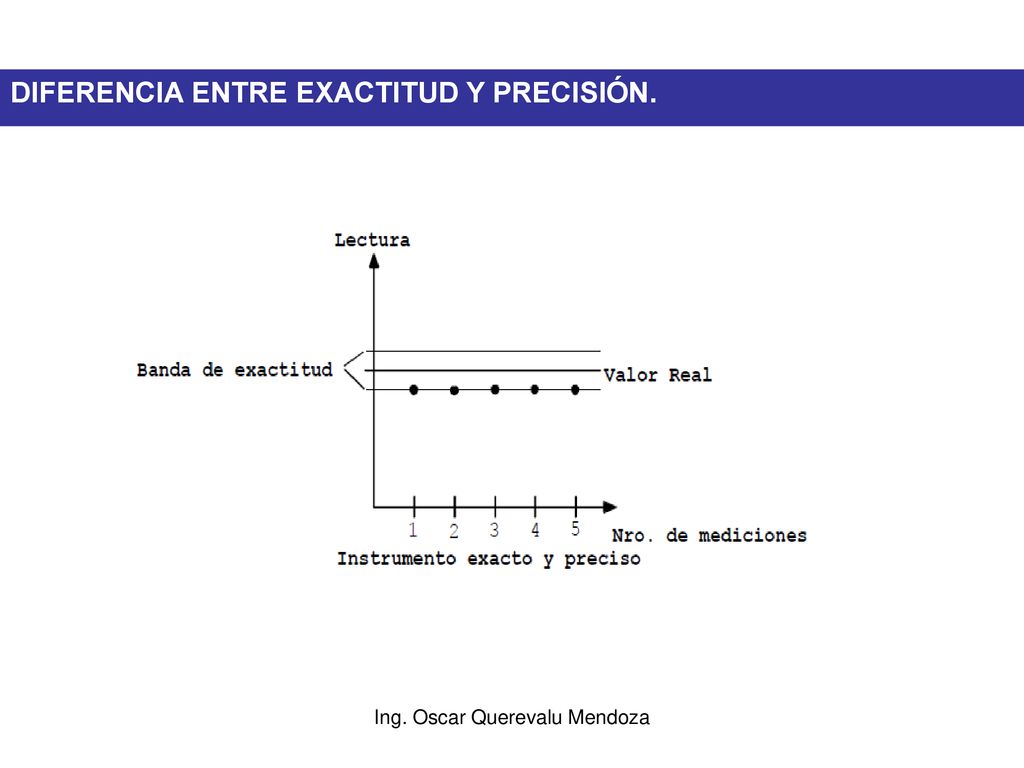 DIFERENCIA ENTRE EXACTITUD Y PRECISIÓN.

Lectura

Banda de exactitud

Valor Real

1 2 3 4 5

Nro. de mediciones

Instrumento exacto y preciso

Ing. Oscar Querevalu Mendoza